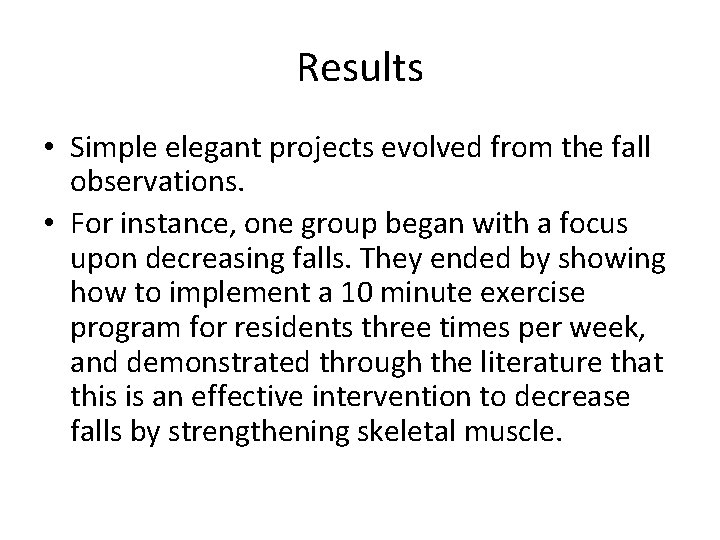 Results

• Simple elegant projects evolved from the fall observations.

• For instance, one group began with a focus upon decreasing falls. They ended by showing how to implement a 10 minute exercise program for residents three times per week, and demonstrated through the literature that this is an effective intervention to decrease falls by strengthening skeletal muscle.